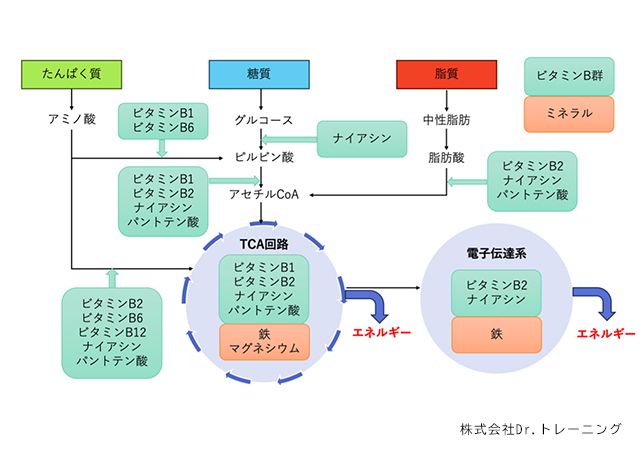 たんぱく質

糖質

脂質

ビタミンB群

ミネラル

アミノ酸

ビタミンB1
ビタミンB6

グルコース

ナイアシン

中性脂肪

ピルビン酸

脂肪酸

ビタミンB1
ビタミンB2
ナイアシン
パントテン酸

アセチルCoA

ビタミンB2
ナイアシン
パントテン酸

TCA回路

ビタミンB1
ビタミンB2
ナイアシン
パントテン酸

鉄
マグネシウム

エネルギー

電子伝達系

ビタミンB2
ナイアシン

鉄

エネルギー

ビタミンB2
ビタミンB6
ビタミンB12
ナイアシン
パントテン酸

株式会社Dr.トレーニング